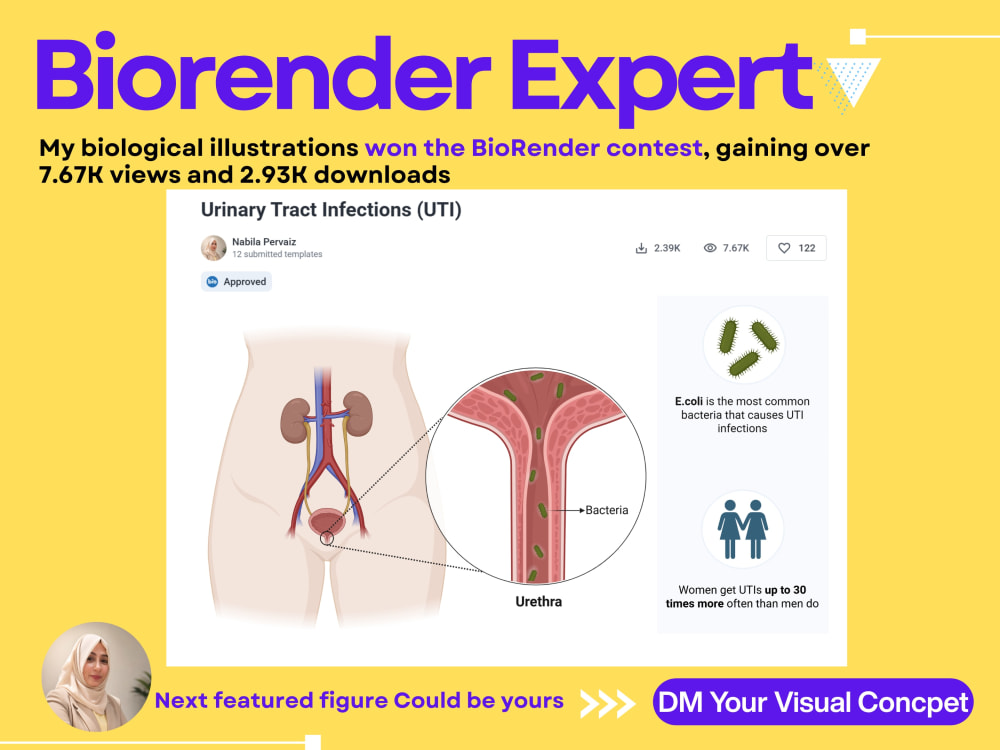 Biorender Expert

My biological illustrations won the BioRender contest, gaining over 7.67K views and 2.93K downloads

Urinary Tract Infections (UTI)

Nabila Pervaiz
12 submitted templates

2.39K 7.67K 122

Approved

Bacteria

Urethra

E.coli is the most common bacteria that causes UTI infections

Women get UTIs up to 30 times more often than men do

Next featured figure Could be yours

DM Your Visual Concpet